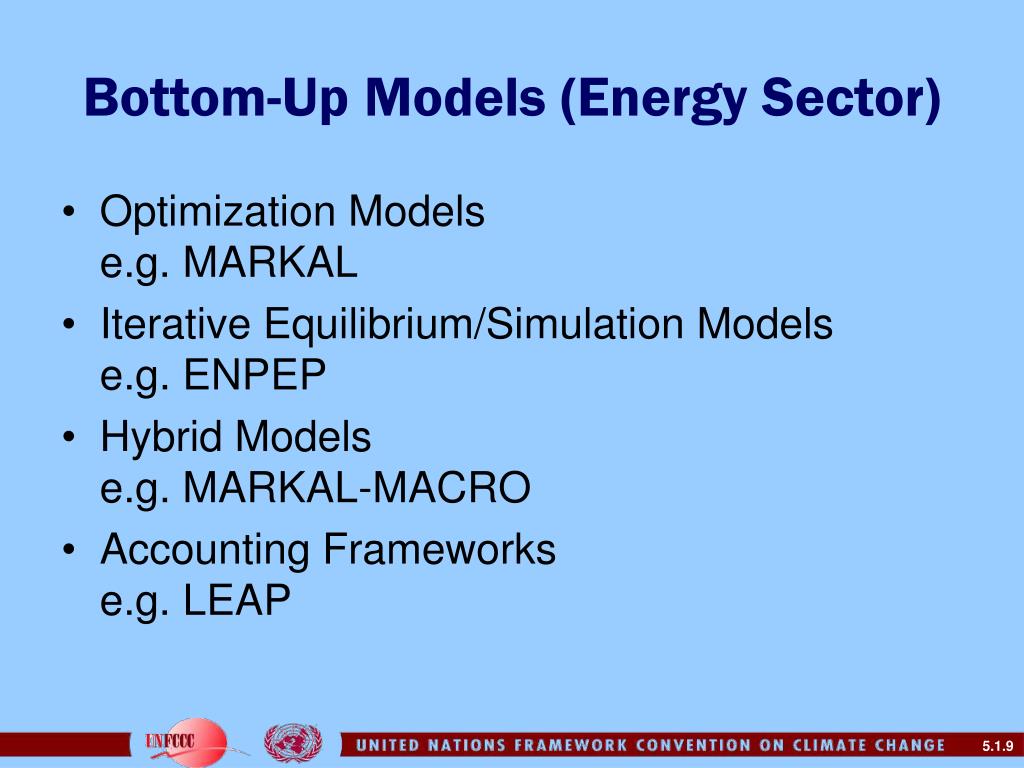 Bottom-Up Models (Energy Sector)

• Optimization Models
e.g. MARKAL

• Iterative Equilibrium/Simulation Models
e.g. ENPEP

• Hybrid Models
e.g. MARKAL-MACRO

• Accounting Frameworks
e.g. LEAP

UNFCCC

UNITED NATIONS FRAMEWORK CONVENTION ON CLIMATE CHANGE

5.1.9